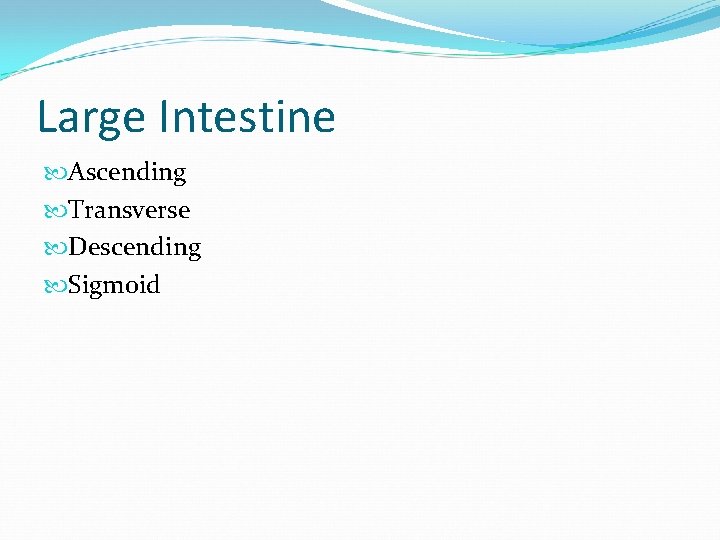 Large Intestine

Ascending
Transverse
Descending
Sigmoid